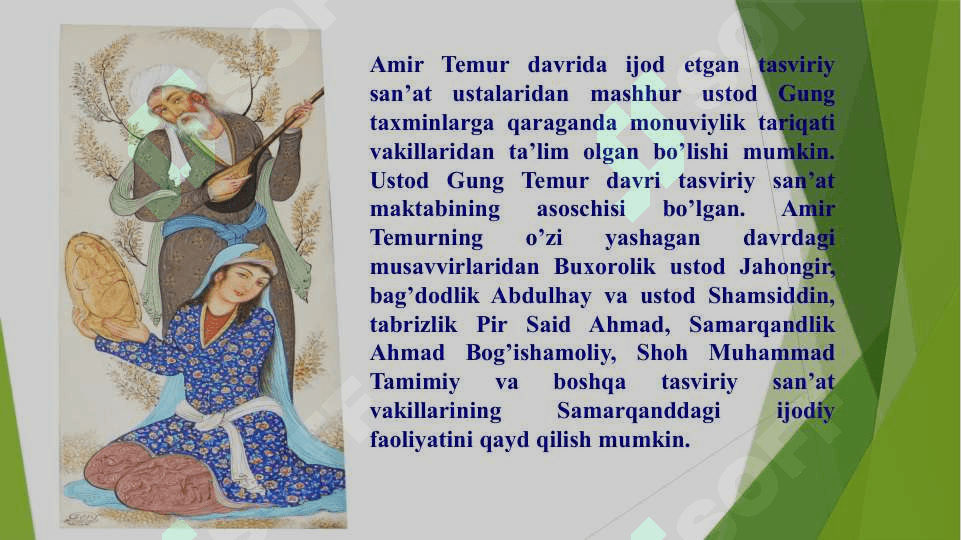 Amir Temur davrida ijod etgan tasviriy san’at ustalaridan mashhur ustod Gung taxminlarga qaraganda monuviylik tariqati vakillaridan ta’lim olgan bo’lishi mumkin. Ustod Gung Temur davri tasviriy san’at maktabining asoschisi bo’lgan. Amir Temurning o’zi yashagan davrdagi musavvirlaridan Buxorolik ustod Jahongir, bag’dodlik Abdulhay va ustod Shamsiddin, tabrizlik Pir Said Ahmad, Samarqandlik Ahmad Bog’ishamoliy, Shoh Muhammad Tamimiy va boshqa tasviriy san’at vakillarining Samarqanddagi ijodiy faoliyatini qayd qilish mumkin.